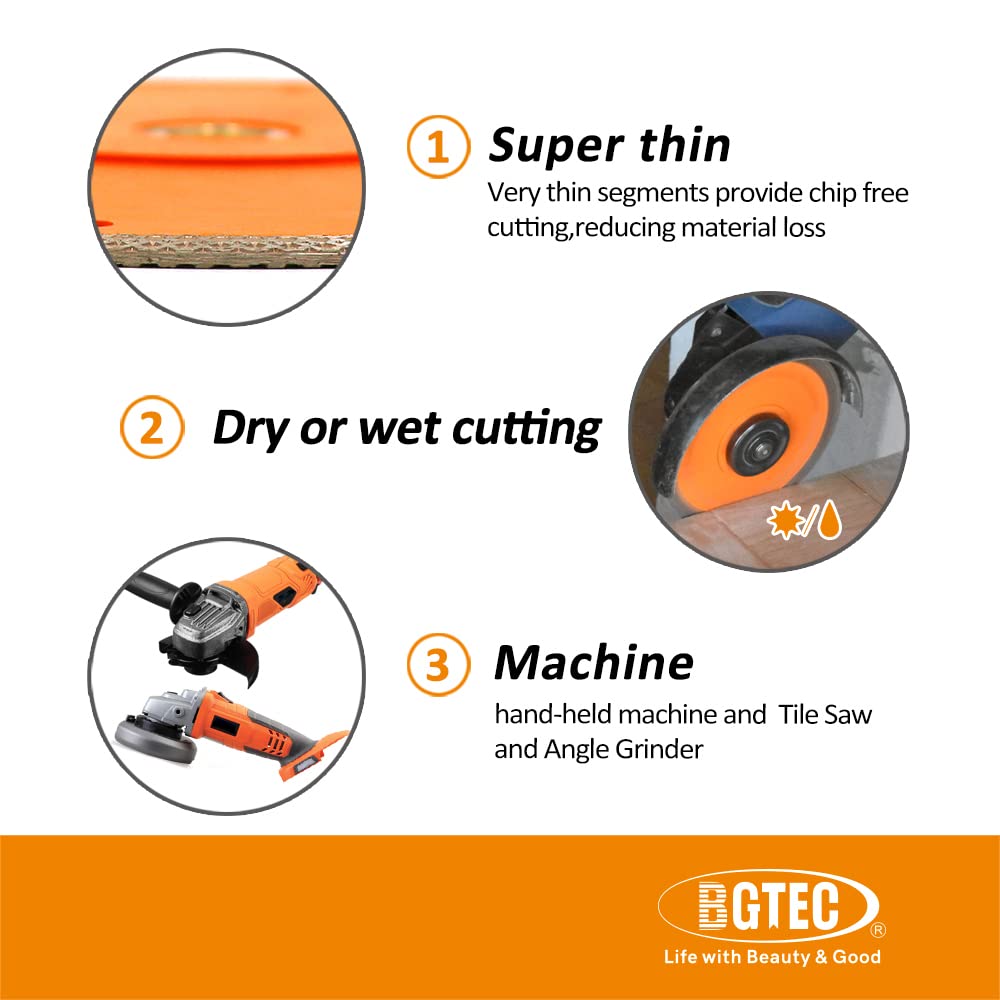 1 Super thin
Very thin segments provide chip free cutting,reducing material loss

2 Dry or wet cutting

3 Machine
hand-held machine and Tile Saw and Angle Grinder

BGTEC ®
Life with Beauty & Good